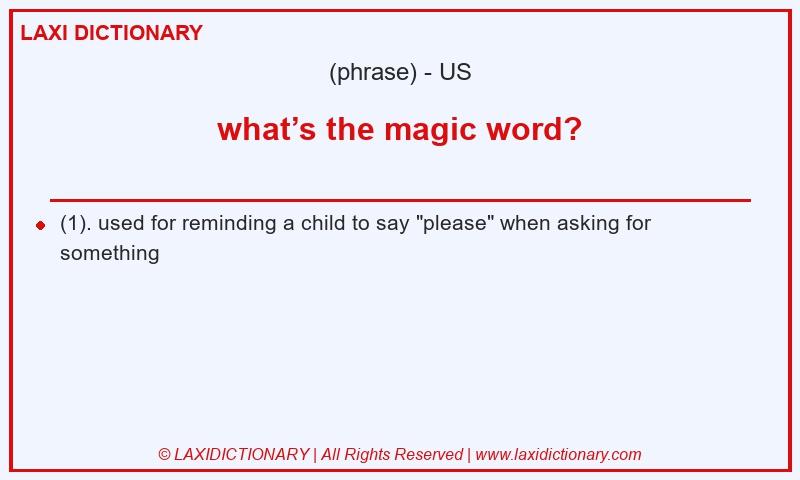 LAXI DICTIONARY

(phrase) - US

what’s the magic word?

(1). used for reminding a child to say "please" when asking for something

© LAXIDICTIONARY | All Rights Reserved | www.laxidictionary.com